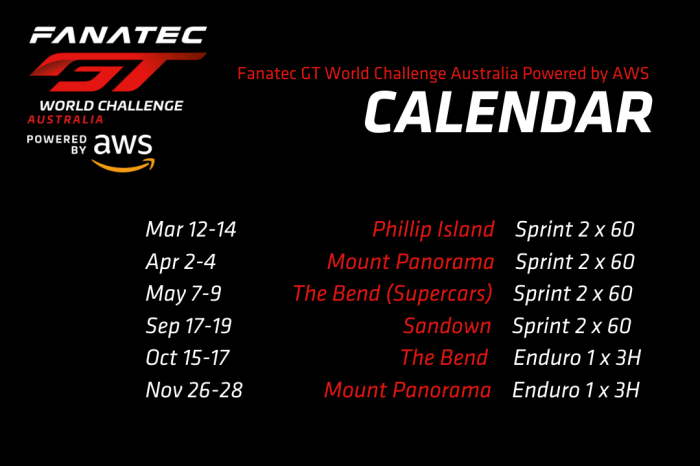 FANATEC
GT
WORLD CHALLENGE
AUSTRALIA
POWERED BY aws

Fanatec GT World Challenge Australia Powered by AWS
CALENDAR

| | | |
|---|---|---|
| Mar 12-14 | Phillip Island | Sprint 2 x 60 |
| Apr 2-4 | Mount Panorama | Sprint 2 x 60 |
| May 7-9 | The Bend (Supercars) | Sprint 2 x 60 |
| Sep 17-19 | Sandown | Sprint 2 x 60 |
| Oct 15-17 | The Bend | Enduro 1 x 3H |
| Nov 26-28 | Mount Panorama | Enduro 1 x 3H |